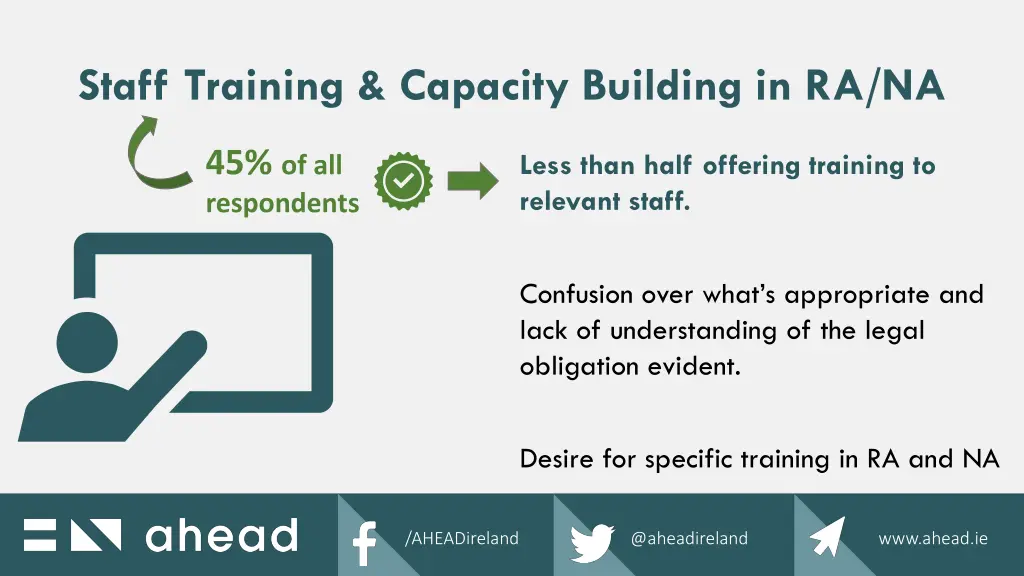 Staff Training & Capacity Building in RA/NA

45% of all respondents

Less than half offering training to relevant staff.

Confusion over what's appropriate and lack of understanding of the legal obligation evident.

Desire for specific training in RA and NA

ahead

/AHEADireland

@aheadireland

www.ahead.ie